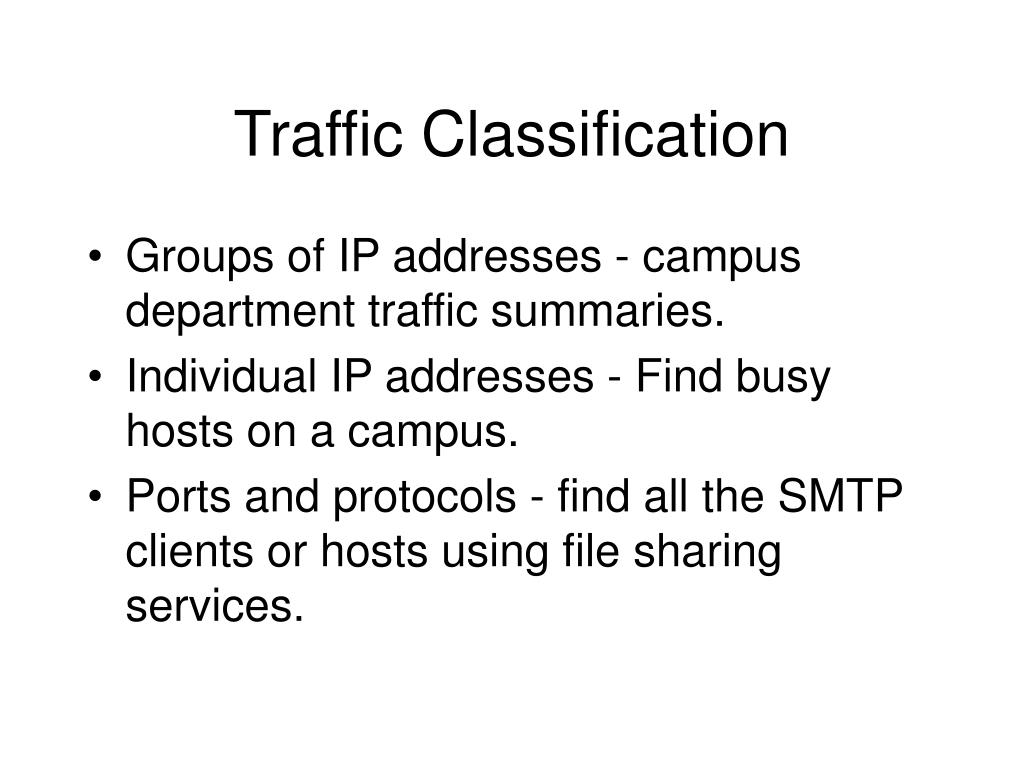 Traffic Classification

• Groups of IP addresses - campus department traffic summaries.
• Individual IP addresses - Find busy hosts on a campus.
• Ports and protocols - find all the SMTP clients or hosts using file sharing services.